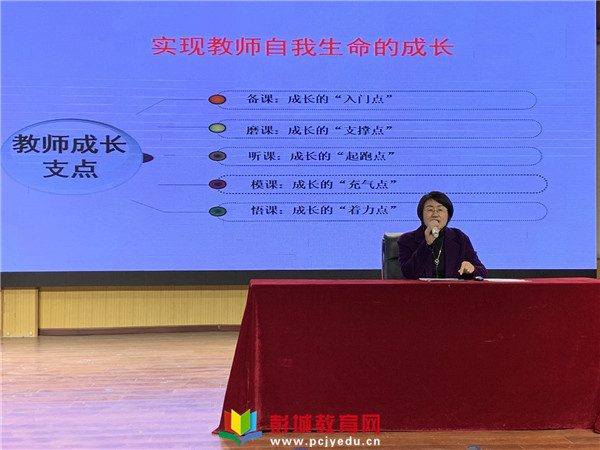 实现教师自我生命的成长

教师成长支点

备课：成长的“入门点”

磨课：成长的“支撑点”

听课：成长的“起跑点”

模课：成长的“充气点”

悟课：成长的“着力点”

彭城教育网
www.pcjyedu.cn